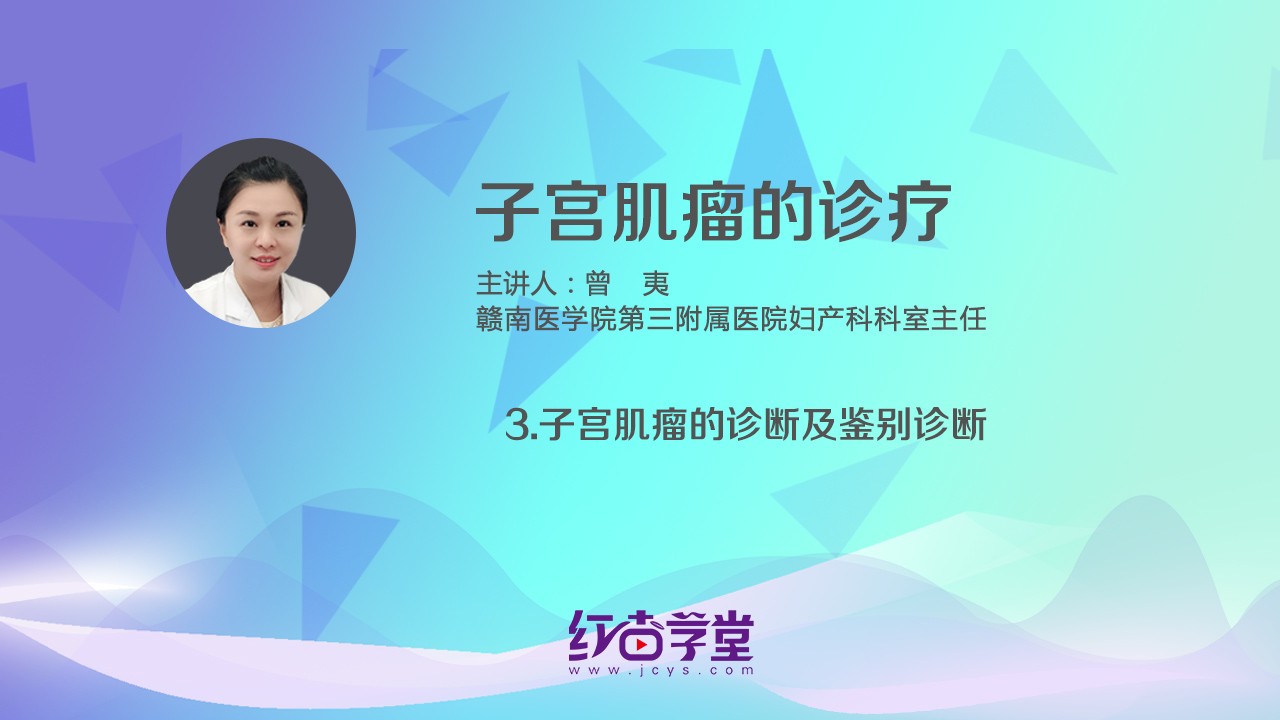 子宫肌瘤的诊疗

主讲人：曾　夷
赣南医学院第三附属医院妇产科科室主任

3.子宫肌瘤的诊断及鉴别诊断

红杏学堂
www.jcys.com